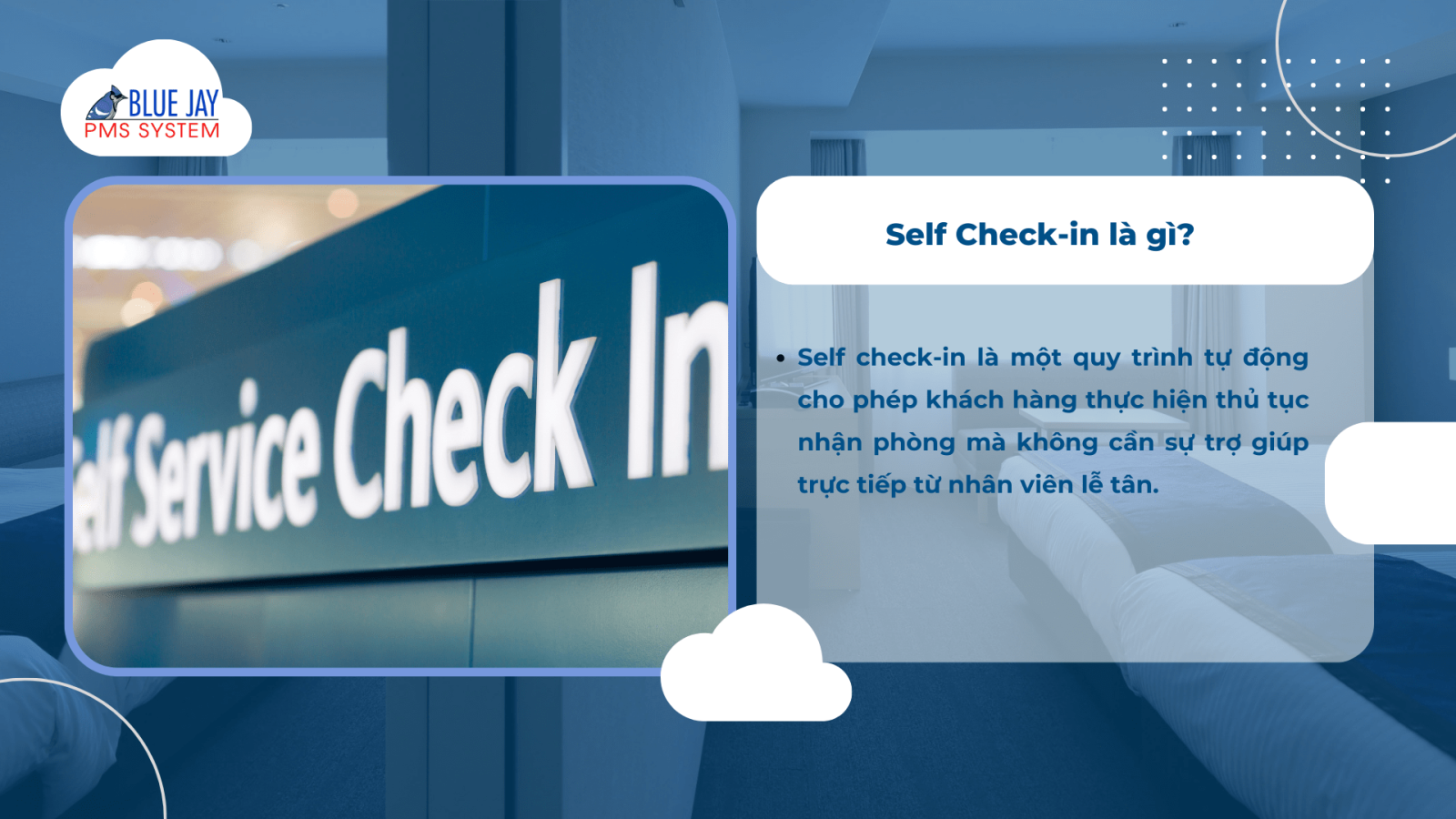 BLUE JAY
PMS SYSTEM

elf Service Check In

Self Check-in là gì?

• Self check-in là một quy trình tự động cho phép khách hàng thực hiện thủ tục nhận phòng mà không cần sự trợ giúp trực tiếp từ nhân viên lễ tân.